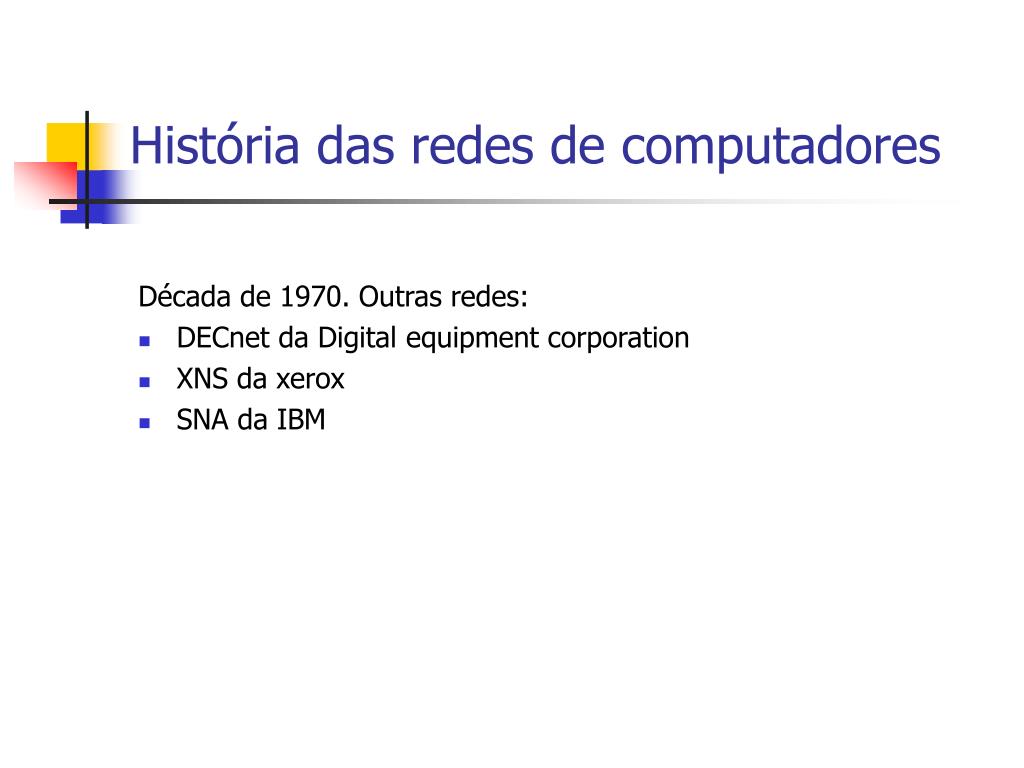 História das redes de computadores

Década de 1970. Outras redes:
- DECnet da Digital equipment corporation
- XNS da xerox
- SNA da IBM